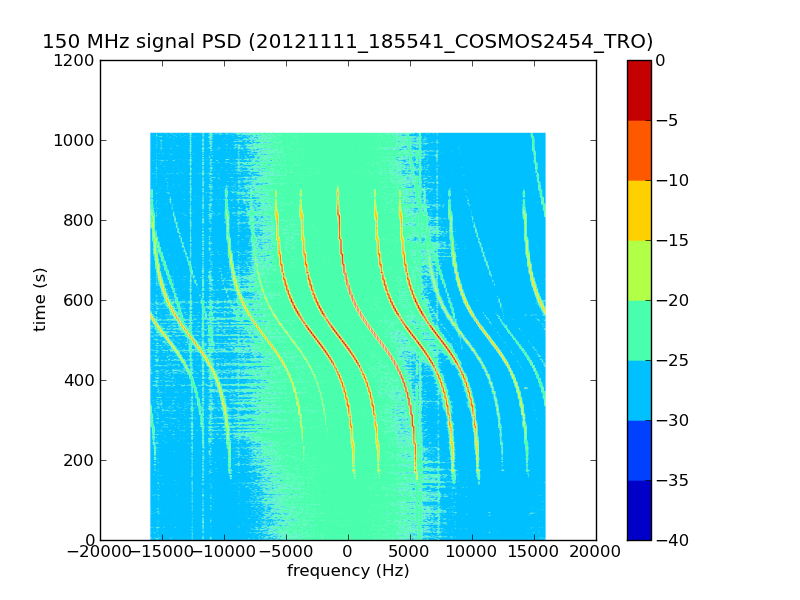 150 MHz signal PSD (20121111_185541_COSMOS2454_TRO)

1200
1000
800
600
400
200
0

time (s)

−20000 −15000 −10000 −5000 0 5000 10000 15000 20000

frequency (Hz)

0
−5
−10
−15
−20
−25
−30
−35
−40